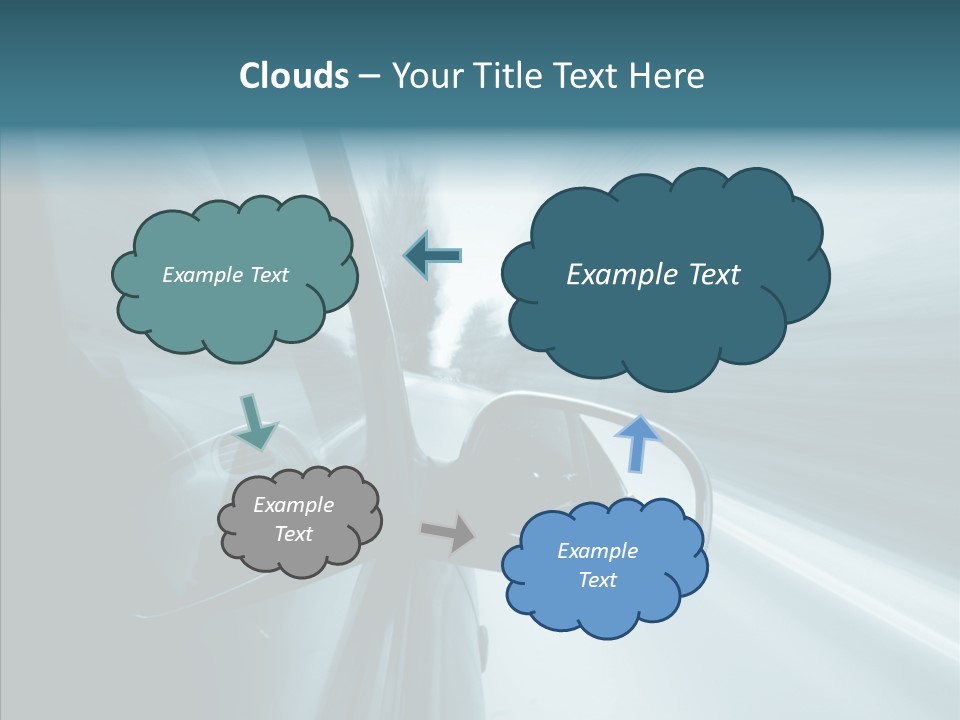 Clouds – Your Title Text Here

Example Text

Example Text

Example Text

Example Text